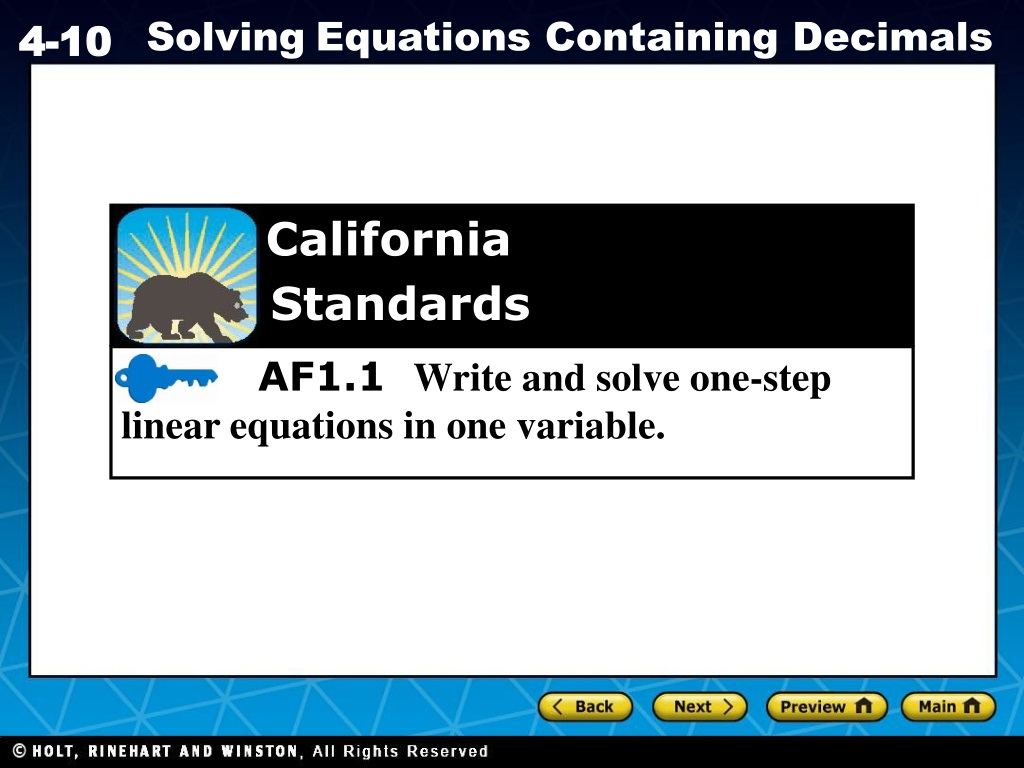 4-10 Solving Equations Containing Decimals

California Standards

AF1.1 Write and solve one-step linear equations in one variable.

Back Next Preview Main

© HOLT, RINEHART AND WINSTON, All Rights Reserved